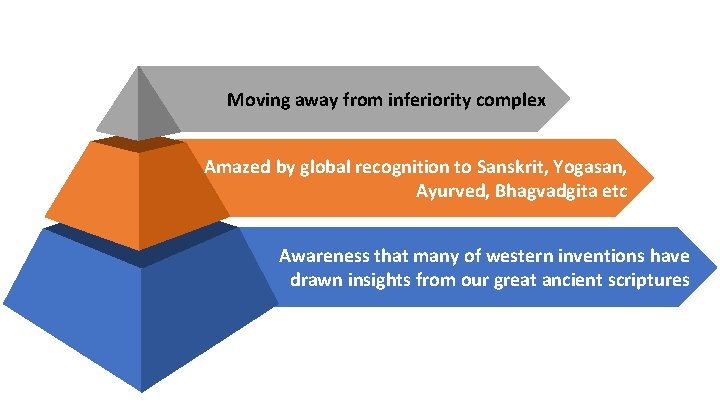 Moving away from inferiority complex

Amazed by global recognition to Sanskrit, Yogasan, Ayurved, Bhagvadgita etc

Awareness that many of western inventions have drawn insights from our great ancient scriptures